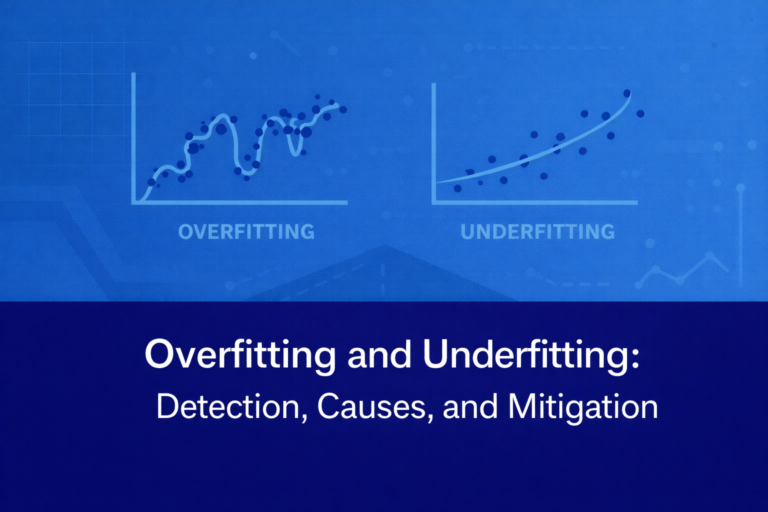 OVERFITTING

UNDERFITTING

Overfitting and Underfitting:
Detection, Causes, and Mitigation